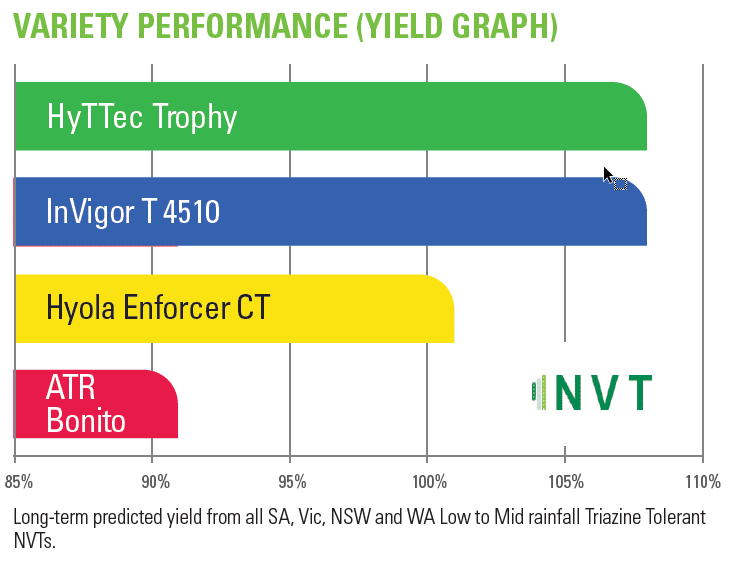 VARIETY PERFORMANCE (YIELD GRAPH)

HyTTec Trophy

InVigor T 4510

Hyola Enforcer CT

ATR Bonito

NVT

85%
90%
95%
100%
105%
110%

Long-term predicted yield from all SA, Vic, NSW and WA Low to Mid rainfall Triazine Tolerant NVTs.